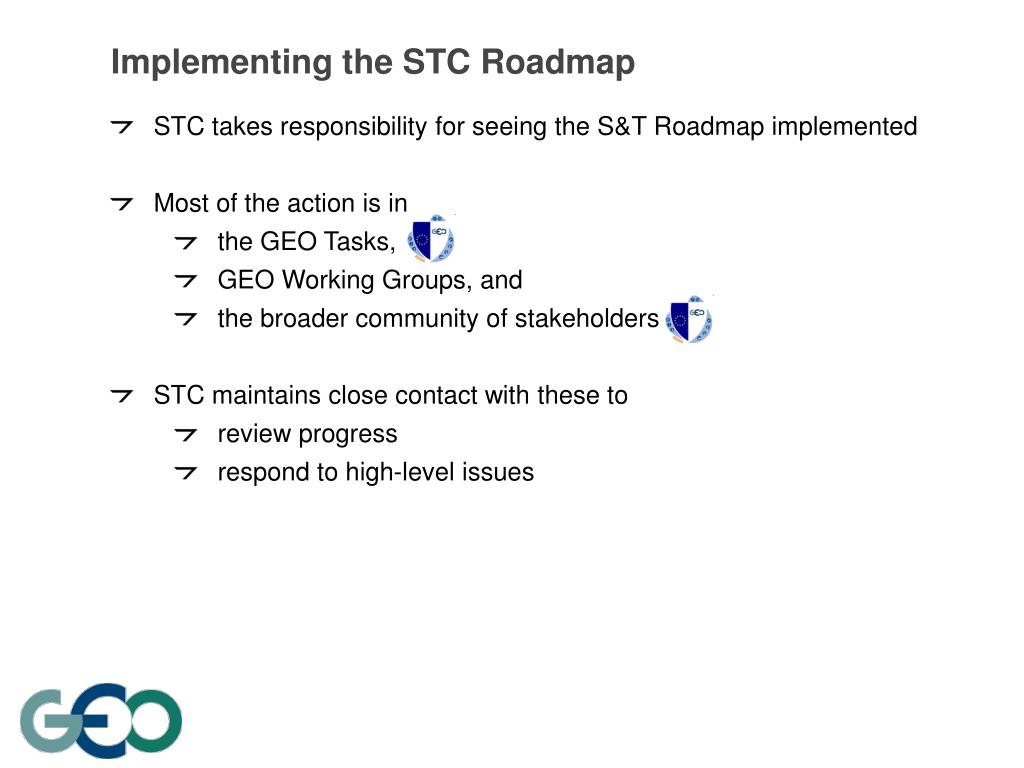 Implementing the STC Roadmap

STC takes responsibility for seeing the S&T Roadmap implemented

Most of the action is in
the GEO Tasks,
GEO Working Groups, and
the broader community of stakeholders

STC maintains close contact with these to
review progress
respond to high-level issues

GEO